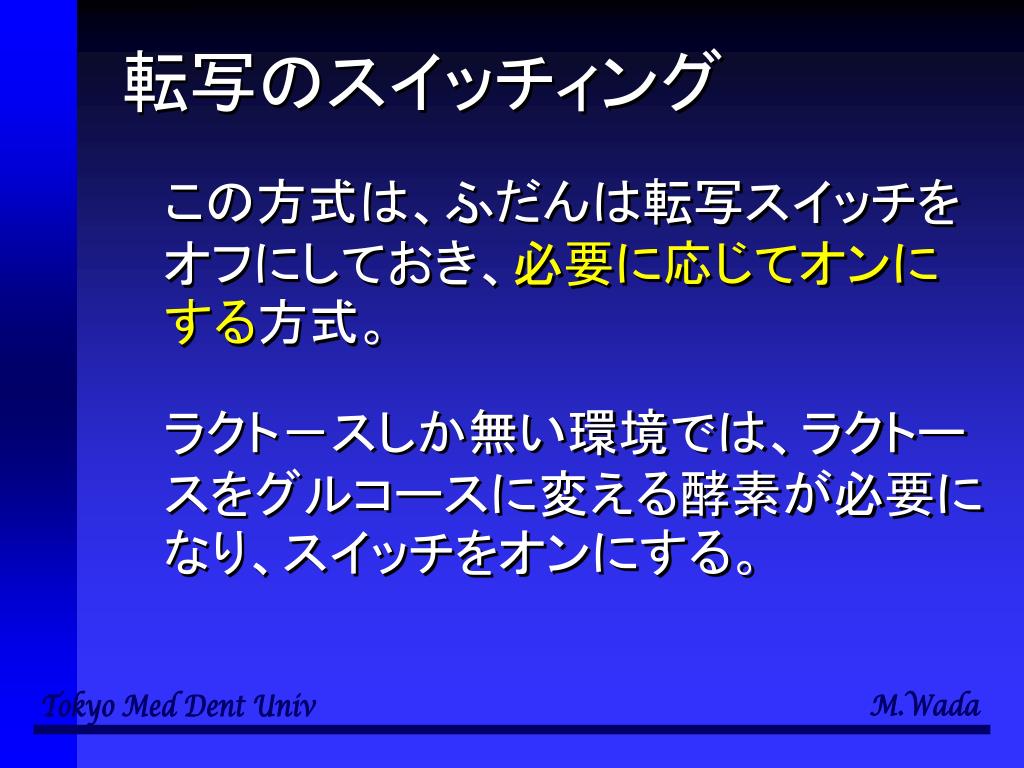 転写のスイッチング

この方式は、ふだんは転写スイッチをオフにしておき、必要に応じてオンにする方式。

ラクトースしか無い環境では、ラクトースをグルコースに変える酵素が必要になり、スイッチをオンにする。

Tokyo Med Dent Univ

M.Wada